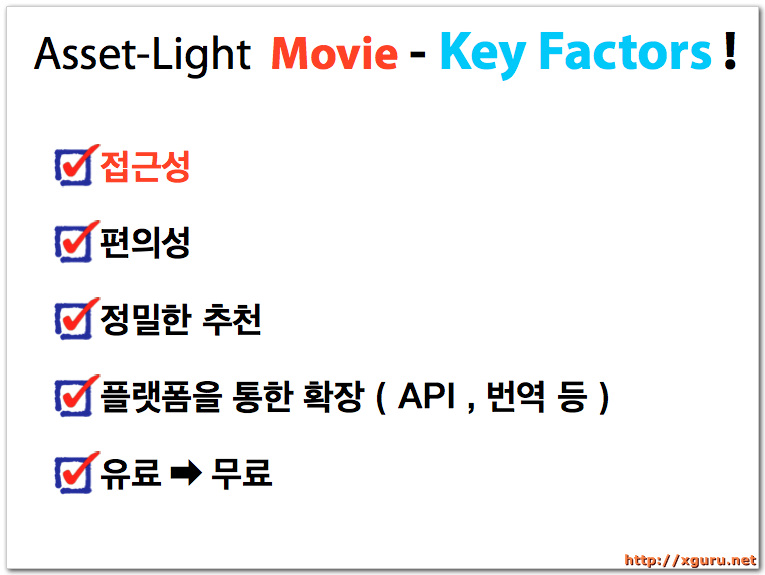 Asset-Light Movie - Key Factors !

접근성

편의성

정밀한 추천

플랫폼을 통한 확장 ( API , 번역 등 )

유료 ➡ 무료

http://xguru.net